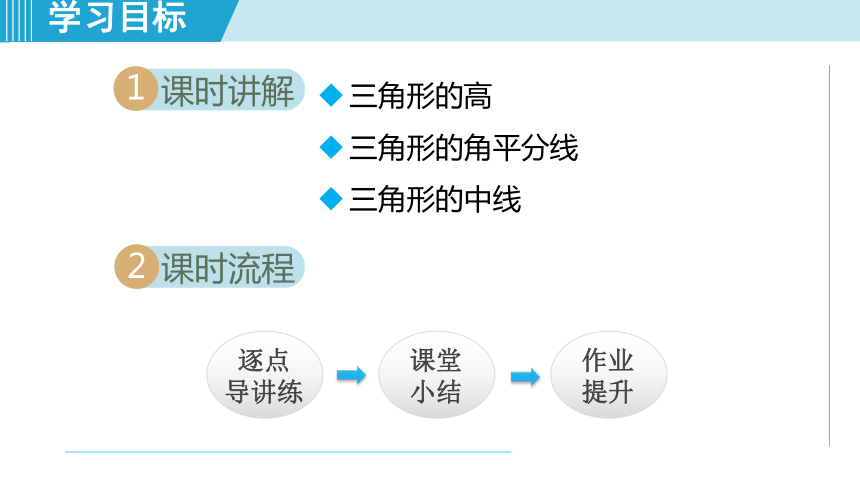 学习目标

1 课时讲解

◆ 三角形的高

◆ 三角形的角平分线

◆ 三角形的中线

2 课时流程

逐点导讲练

课堂小结

作业提升